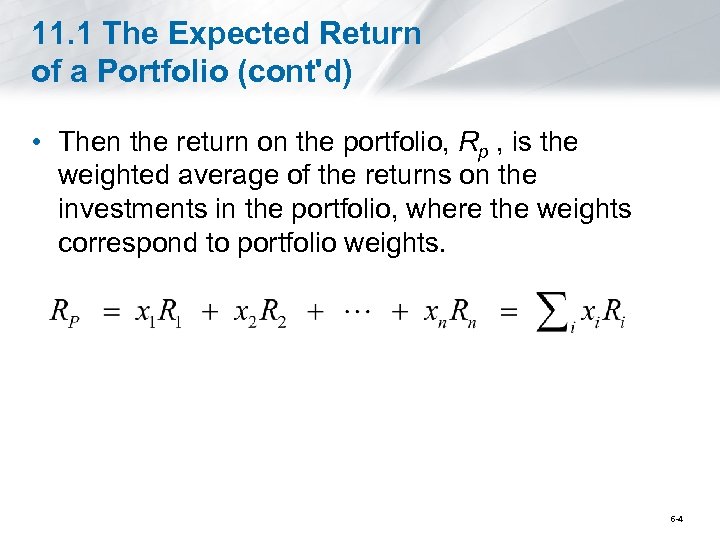 11.1 The Expected Return of a Portfolio (cont'd)

• Then the return on the portfolio, $R_p$ , is the weighted average of the returns on the investments in the portfolio, where the weights correspond to portfolio weights.

$R_P = x_1R_1 + x_2R_2 + \cdots + x_nR_n = \sum_i x_iR_i$

6-4